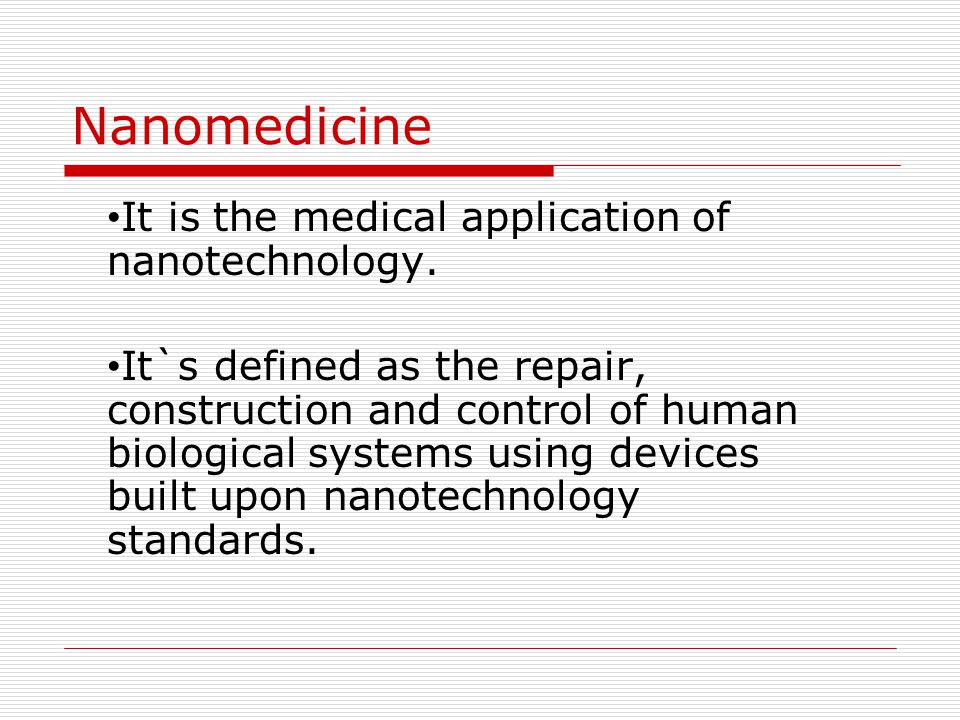 Nanomedicine

•It is the medical application of nanotechnology.

•It`s defined as the repair, construction and control of human biological systems using devices built upon nanotechnology standards.